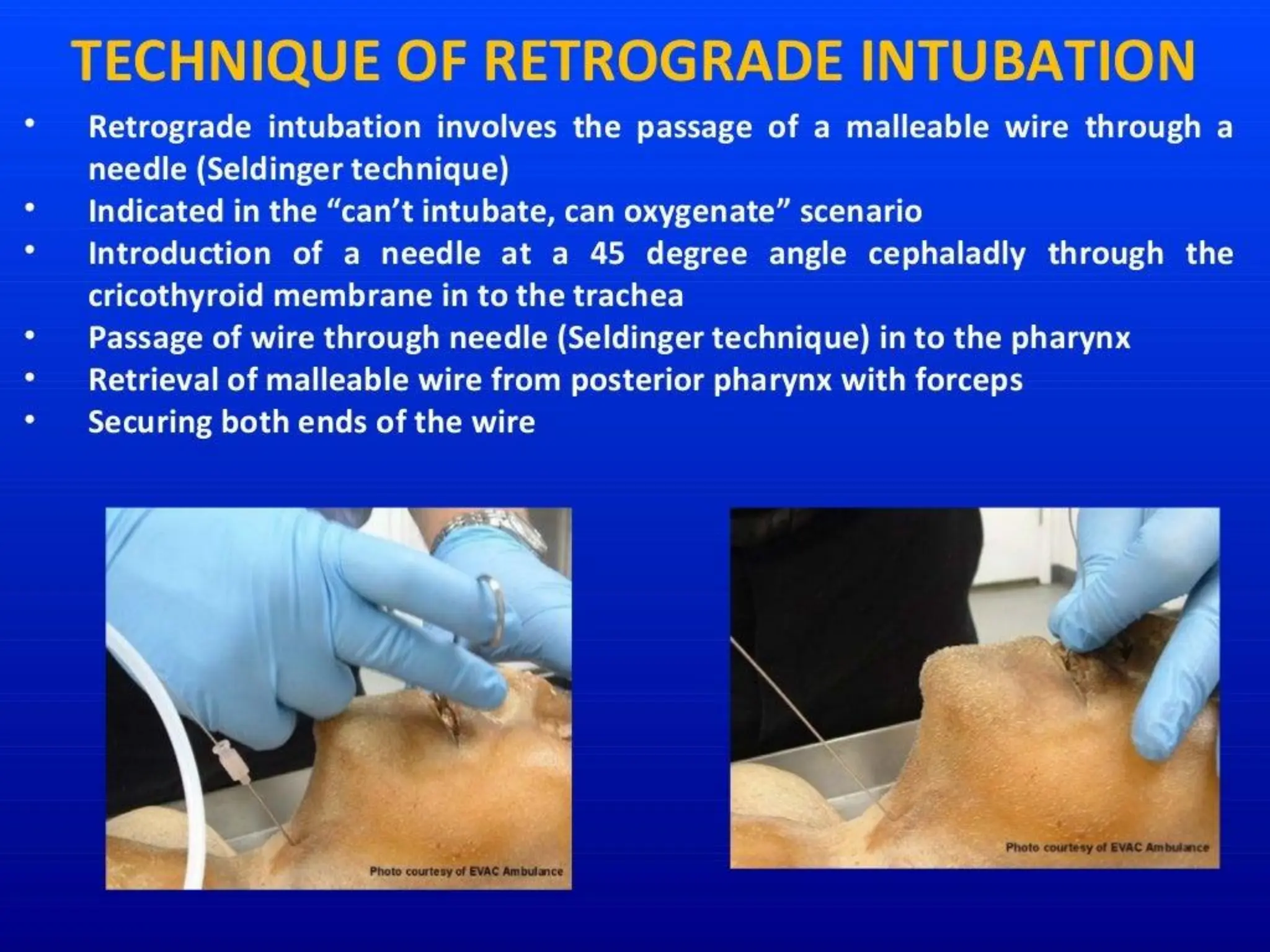 TECHNIQUE OF RETROGRADE INTUBATION

• Retrograde intubation involves the passage of a malleable wire through a needle (Seldinger technique)
• Indicated in the “can’t intubate, can oxygenate” scenario
• Introduction of a needle at a 45 degree angle cephaladly through the cricothyroid membrane in to the trachea
• Passage of wire through needle (Seldinger technique) in to the pharynx
• Retrieval of malleable wire from posterior pharynx with forceps
• Securing both ends of the wire

Photo courtesy of EVAC Ambulance

Photo courtesy of EVAC Ambulance